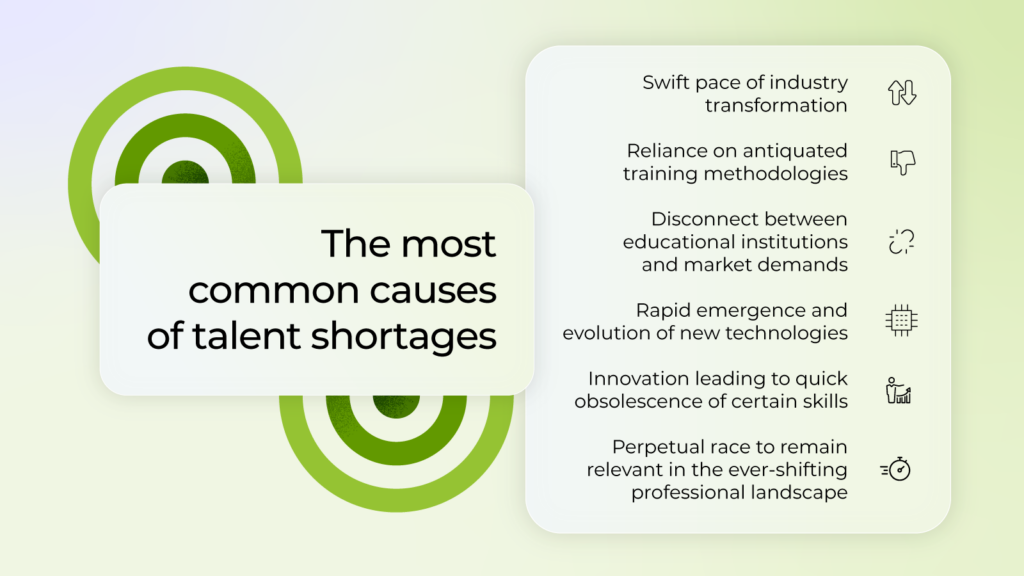 The most common causes of talent shortages

Swift pace of industry transformation

Reliance on antiquated training methodologies

Disconnect between educational institutions and market demands

Rapid emergence and evolution of new technologies

Innovation leading to quick obsolescence of certain skills

Perpetual race to remain relevant in the ever-shifting professional landscape